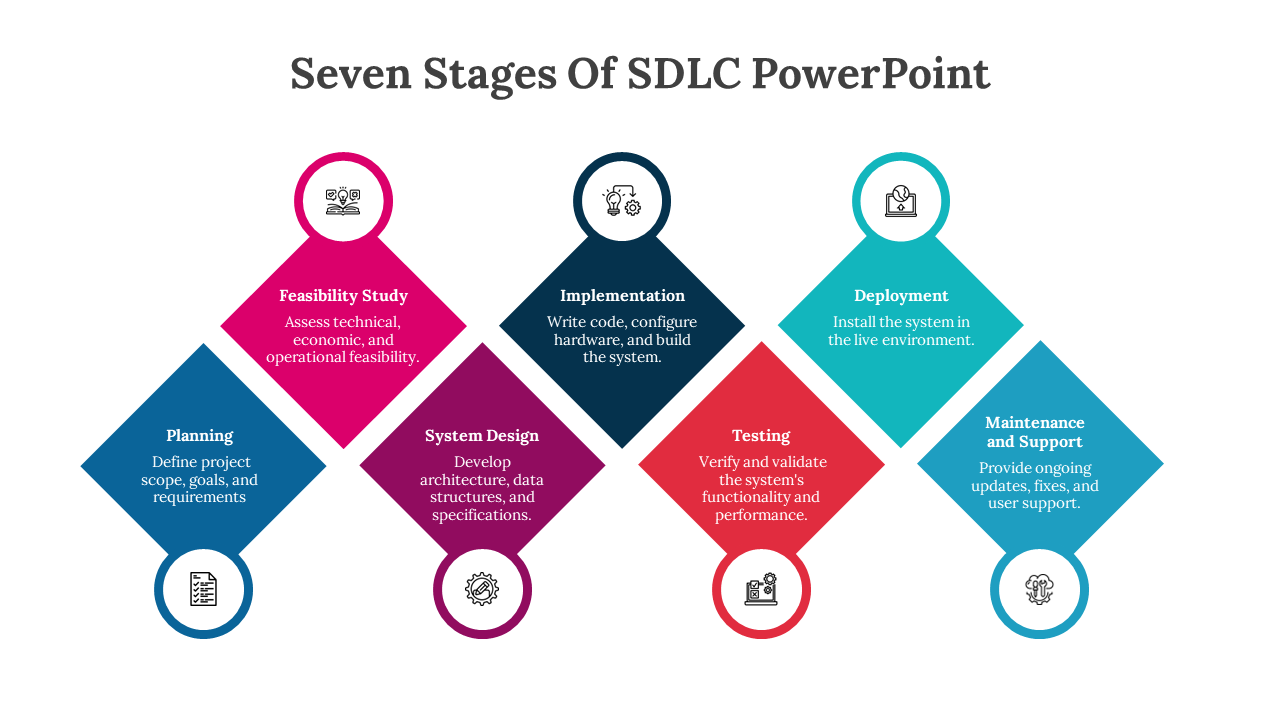 Seven Stages Of SDLC PowerPoint

Planning
Define project scope, goals, and requirements

Feasibility Study
Assess technical, economic, and operational feasibility.

System Design
Develop architecture, data structures, and specifications.

Implementation
Write code, configure hardware, and build the system.

Testing
Verify and validate the system's functionality and performance.

Deployment
Install the system in the live environment.

Maintenance and Support
Provide ongoing updates, fixes, and user support.